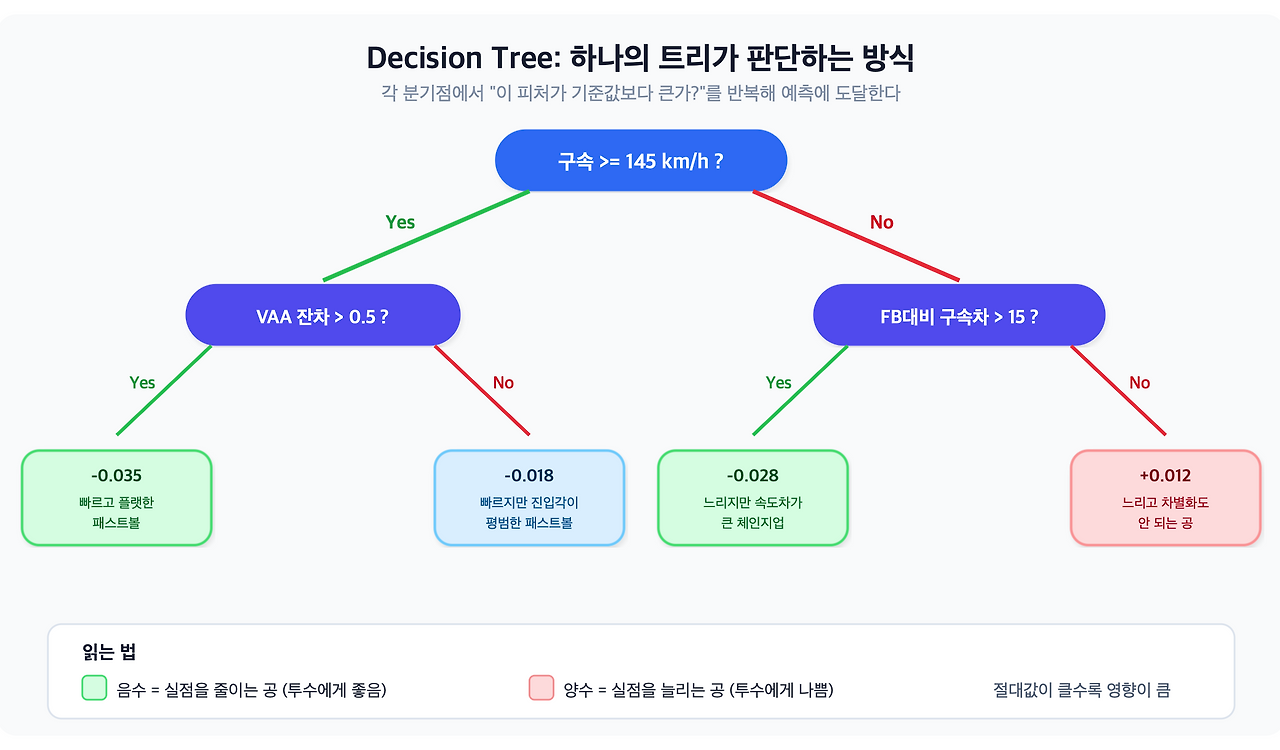 Decision Tree: 하나의 트리가 판단하는 방식

각 분기점에서 "이 피처가 기준값보다 큰가?"를 반복해 예측에 도달한다

구속 >= 145 km/h ?

Yes

No

VAA 잔차 > 0.5 ?

FB대비 구속차 > 15 ?

Yes

No

Yes

No

-0.035
빠르고 플랫한 패스트볼

-0.018
빠르지만 진입각이 평범한 패스트볼

-0.028
느리지만 속도차가 큰 체인지업

+0.012
느리고 차별화도 안 되는 공

읽는 법

음수 = 실점을 줄이는 공 (투수에게 좋음)

양수 = 실점을 늘리는 공 (투수에게 나쁨)

절대값이 클수록 영향이 큼